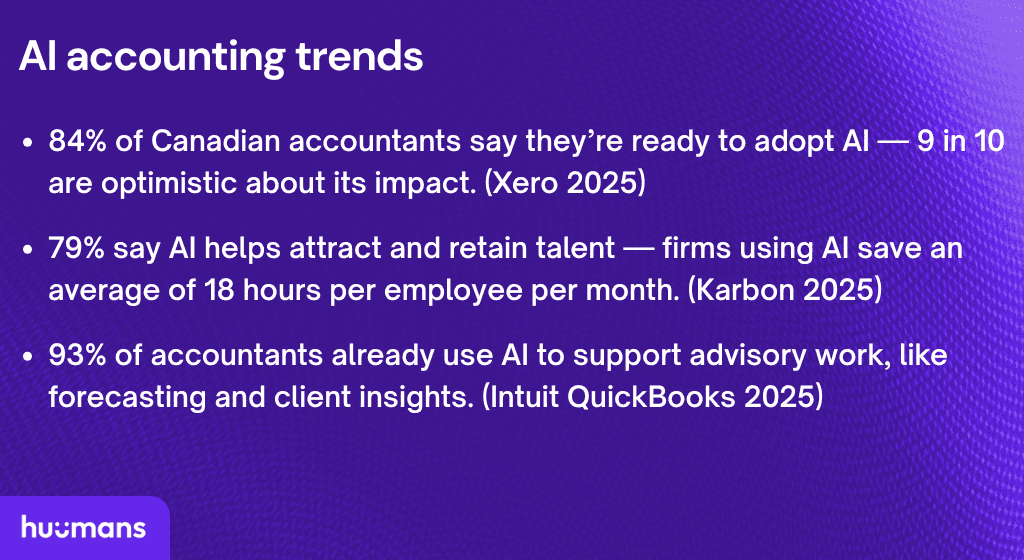 AI accounting trends

• 84% of Canadian accountants say they're ready to adopt AI — 9 in 10 are optimistic about its impact. (Xero 2025)

• 79% say AI helps attract and retain talent — firms using AI save an average of 18 hours per employee per month. (Karbon 2025)

• 93% of accountants already use AI to support advisory work, like forecasting and client insights. (Intuit QuickBooks 2025)

huumans